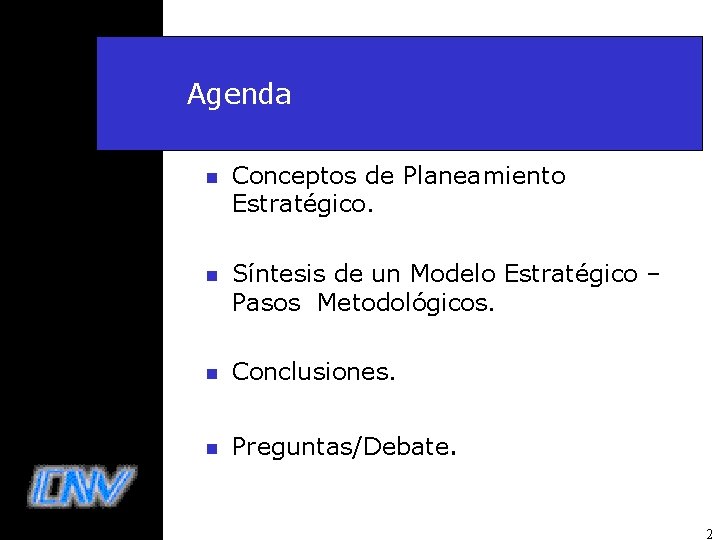 Agenda

- Conceptos de Planeamiento Estratégico.

- Síntesis de un Modelo Estratégico – Pasos Metodológicos.

- Conclusiones.

- Preguntas/Debate.

CNV

2